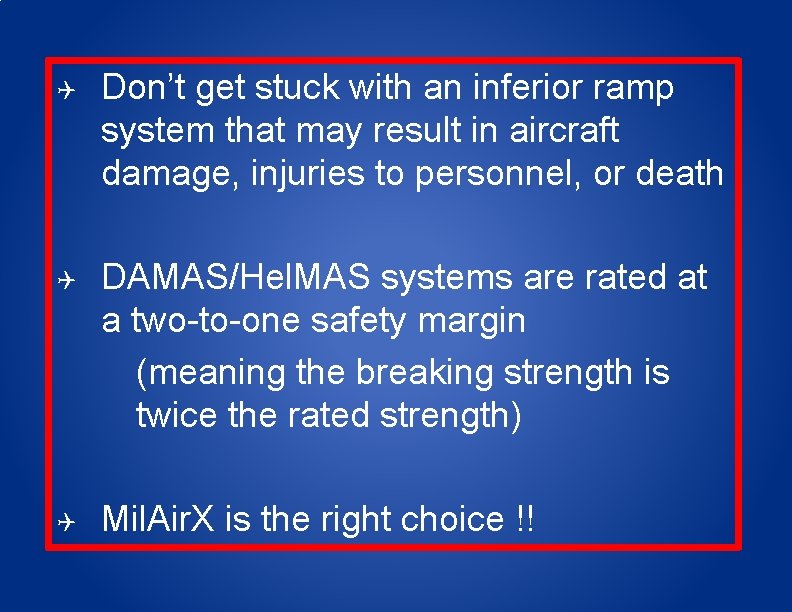 Don’t get stuck with an inferior ramp system that may result in aircraft damage, injuries to personnel, or death

DAMAS/HelMAS systems are rated at a two-to-one safety margin

(meaning the breaking strength is twice the rated strength)

MilAirX is the right choice !!